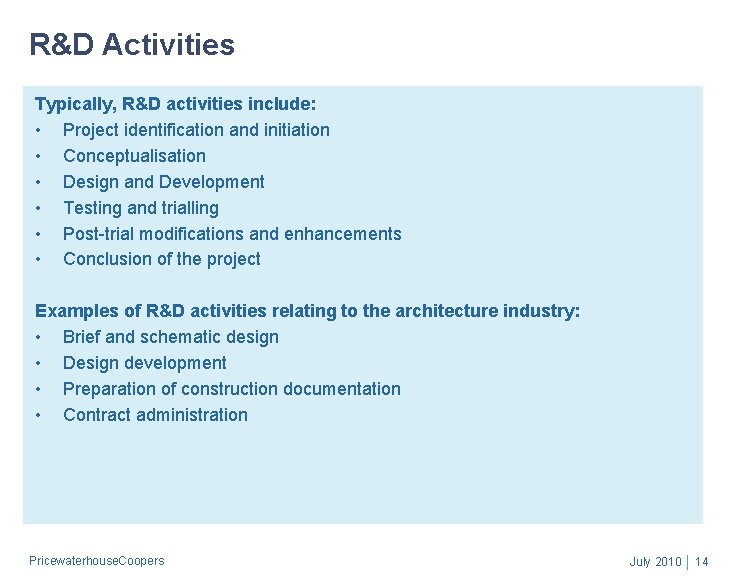 R&D Activities

Typically, R&D activities include:
• Project identification and initiation
• Conceptualisation
• Design and Development
• Testing and trialling
• Post-trial modifications and enhancements
• Conclusion of the project

Examples of R&D activities relating to the architecture industry:
• Brief and schematic design
• Design development
• Preparation of construction documentation
• Contract administration

PricewaterhouseCoopers

July 2010 | 14